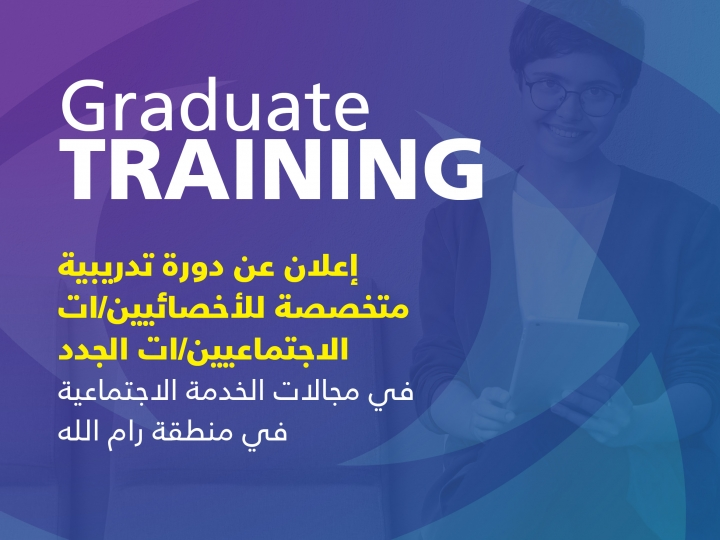 Graduate
TRAINING

إعلان عن دورة تدريبية
متخصصة للأخصائيين/ات
الاجتماعيين/ات الجدد
في مجالات الخدمة الاجتماعية
في منطقة رام الله